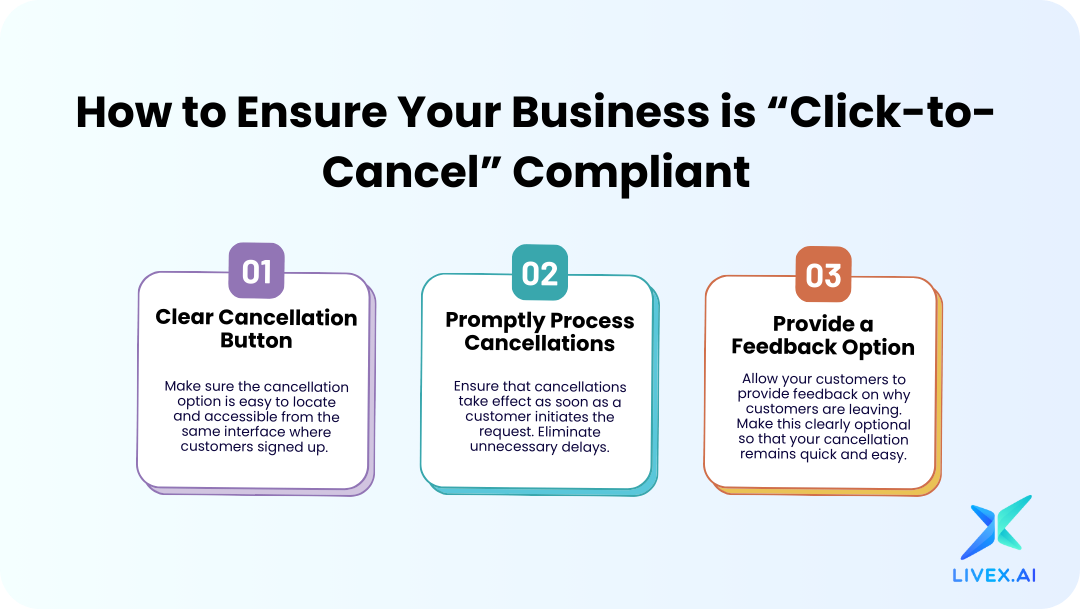 How to Ensure Your Business is “Click-to-Cancel” Compliant

01

Clear Cancellation Button

Make sure the cancellation option is easy to locate and accessible from the same interface where customers signed up.

02

Promptly Process Cancellations

Ensure that cancellations take effect as soon as a customer initiates the request. Eliminate unnecessary delays.

03

Provide a Feedback Option

Allow your customers to provide feedback on why customers are leaving. Make this clearly optional so that your cancellation remains quick and easy.

LIVEX.AI